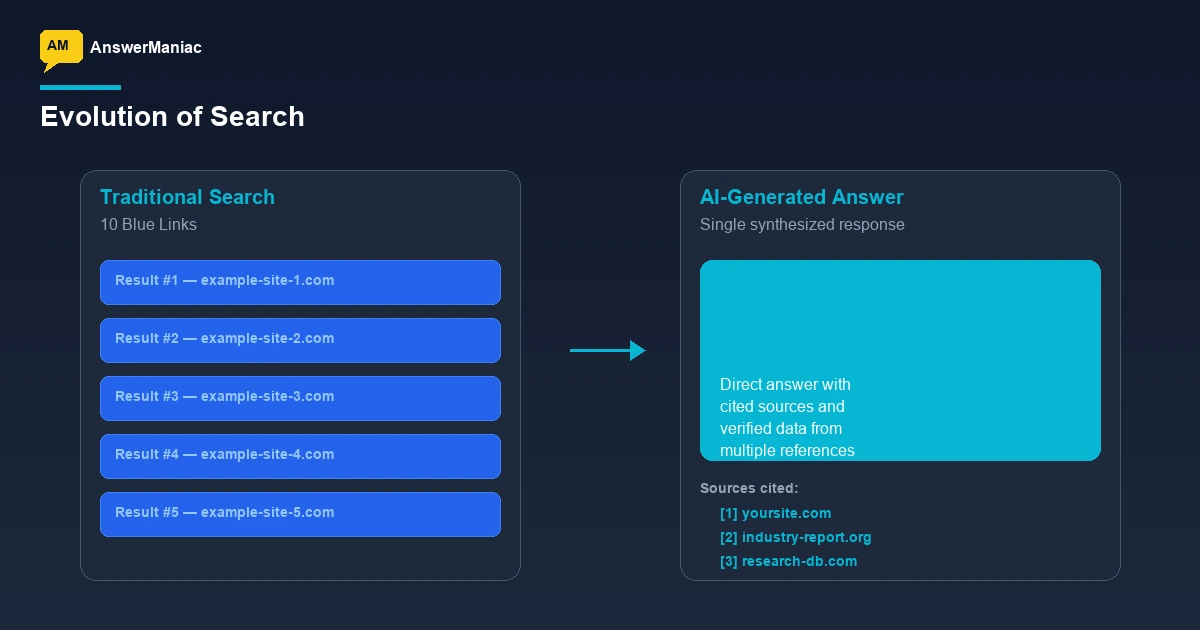 AM

AnswerManiac

Evolution of Search

Traditional Search
10 Blue Links

Result #1 — example-site-1.com

Result #2 — example-site-2.com

Result #3 — example-site-3.com

Result #4 — example-site-4.com

Result #5 — example-site-5.com

AI-Generated Answer
Single synthesized response

Direct answer with cited sources and verified data from multiple references

Sources cited:
[1] yoursite.com
[2] industry-report.org
[3] research-db.com